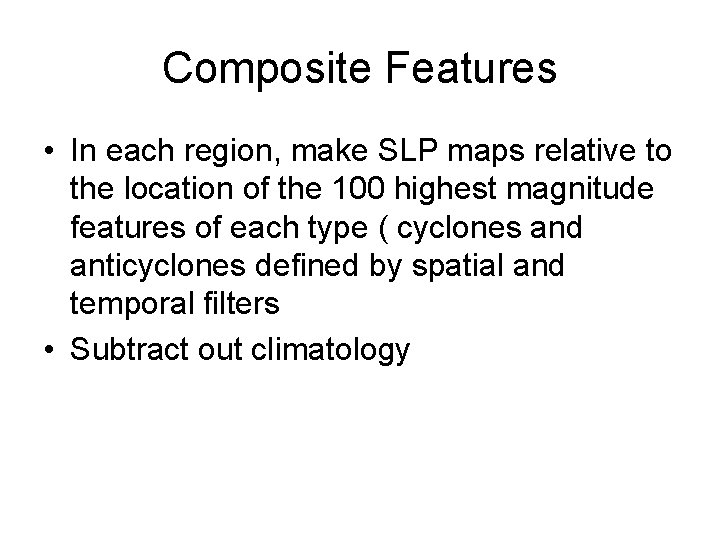 Composite Features

• In each region, make SLP maps relative to the location of the 100 highest magnitude features of each type ( cyclones and anticyclones defined by spatial and temporal filters

• Subtract out climatology